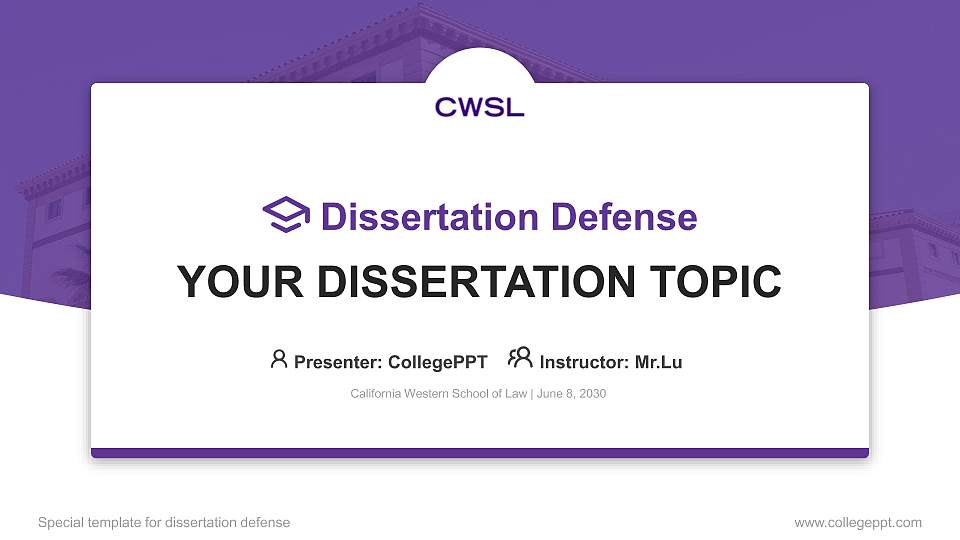 CWSL

Dissertation Defense

YOUR DISSERTATION TOPIC

Presenter: CollegePPT Instructor: Mr.Lu

California Western School of Law | June 8, 2030

Special template for dissertation defense

www.collegeppt.com